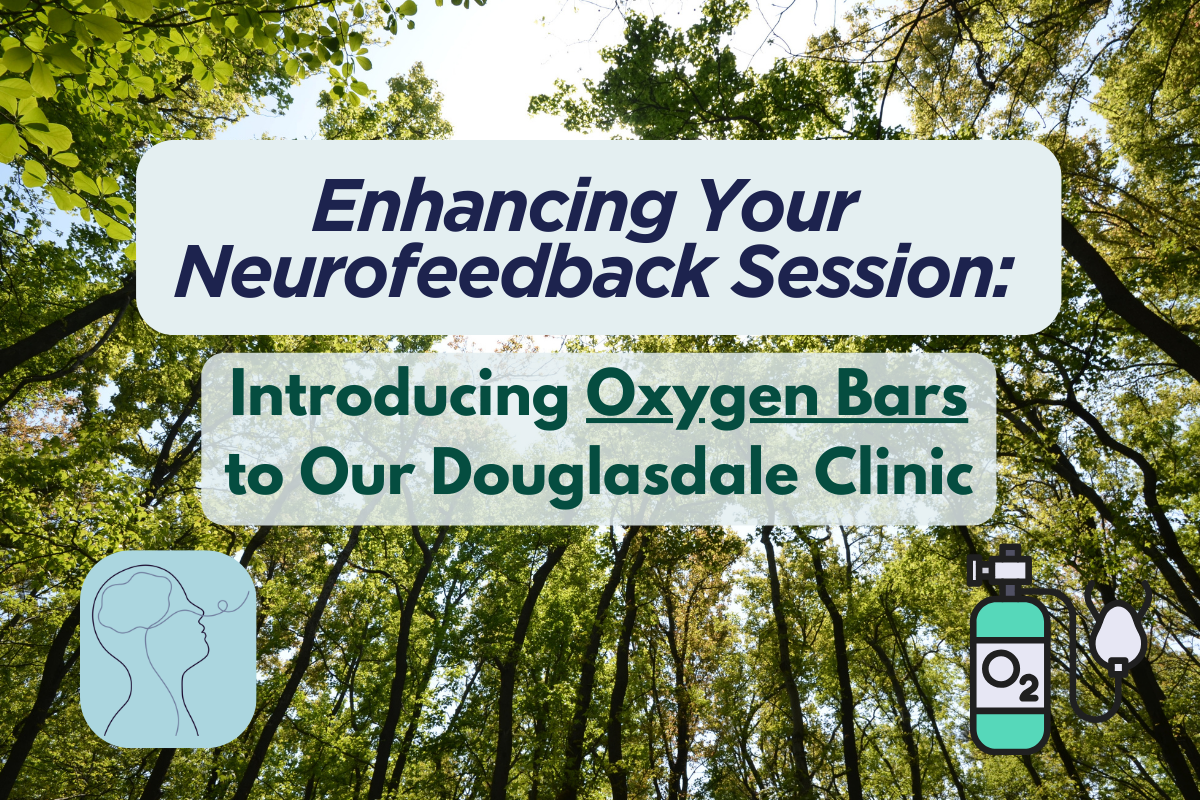 Enhancing Your Neurofeedback Session:

Introducing Oxygen Bars to Our Douglasdale Clinic

$O_2$